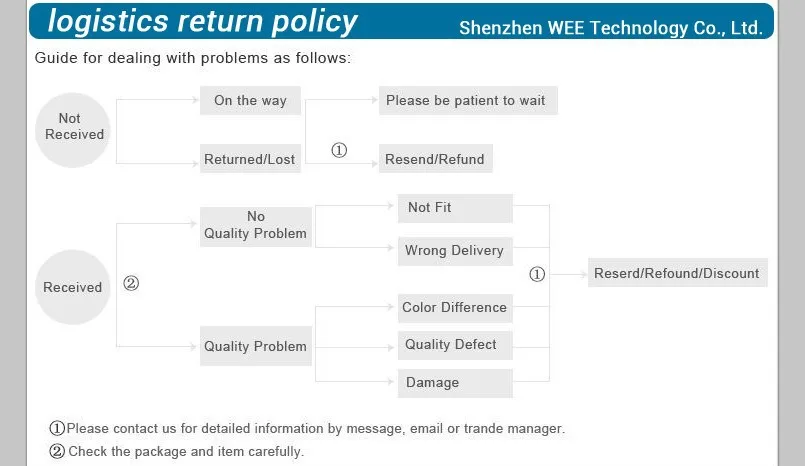 logistics return policy

Shenzhen WEE Technology Co., Ltd.

Guide for dealing with problems as follows:

Not Received

On the way

Please be patient to wait

Returned/Lost

①

Resend/Refund

Received

②

No Quality Problem

Not Fit

Wrong Delivery

Quality Problem

Color Difference

Quality Defect

Damage

①

Reserd/Refound/Discount

①Please contact us for detailed information by message, email or trande manager.

② Check the package and item carefully.